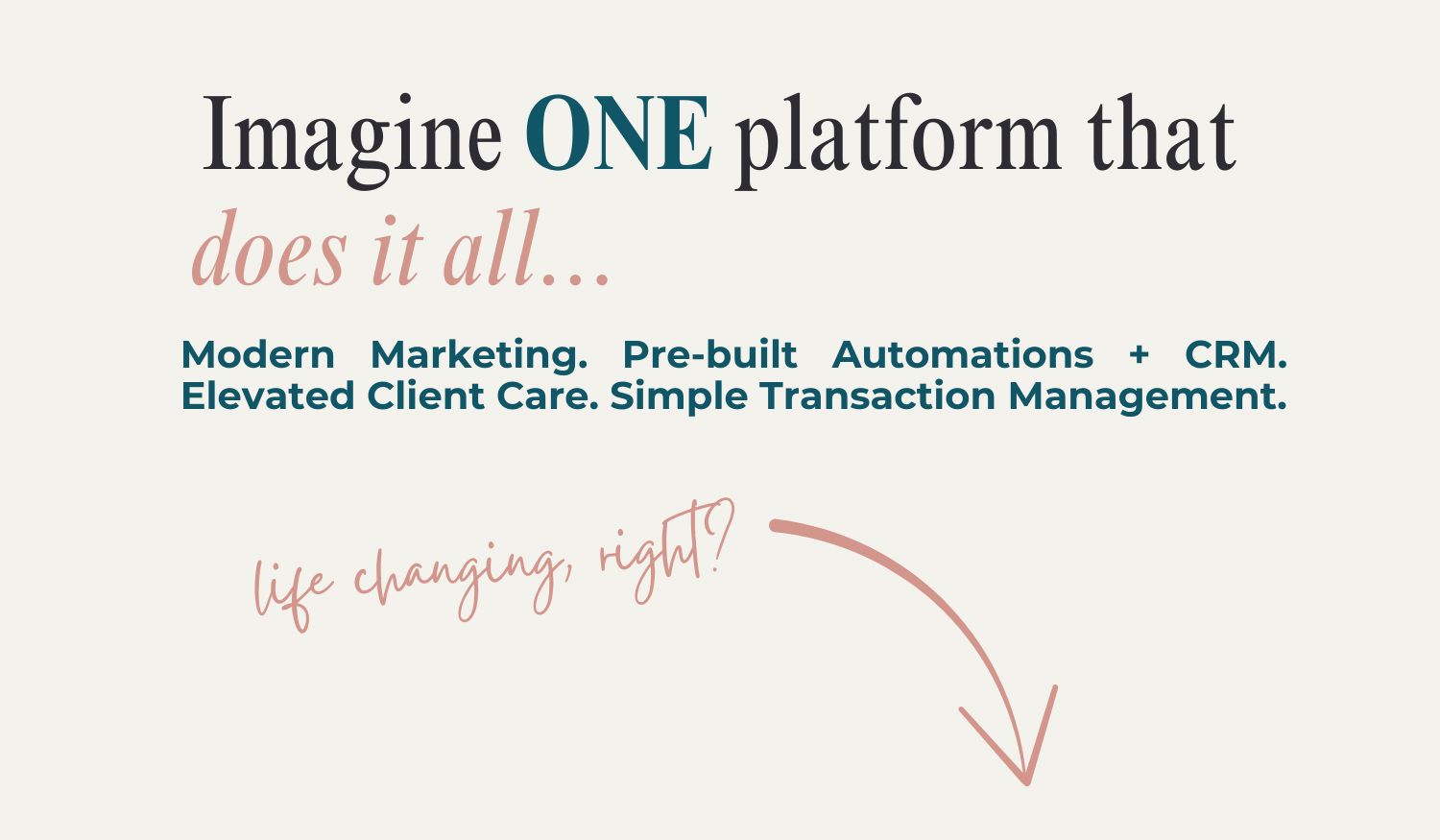 Imagine ONE platform that does it all...

Modern Marketing. Pre-built Automations + CRM. Elevated Client Care. Simple Transaction Management.

life changing, right?